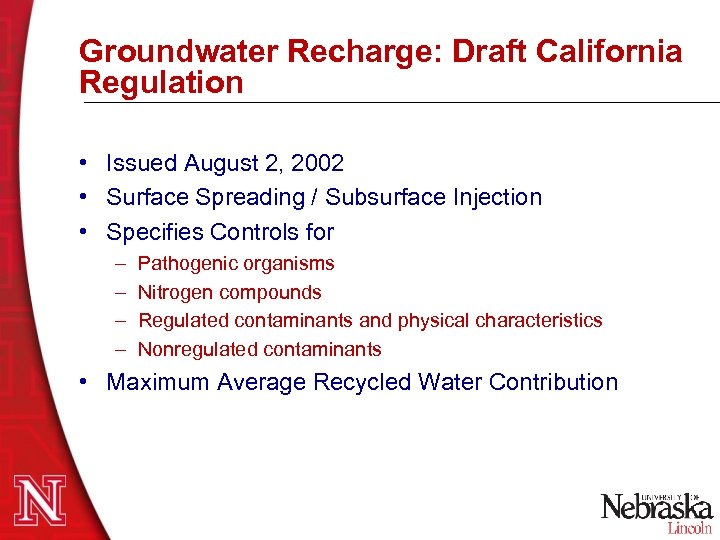 Groundwater Recharge: Draft California Regulation

• Issued August 2, 2002
• Surface Spreading / Subsurface Injection
• Specifies Controls for
– Pathogenic organisms
– Nitrogen compounds
– Regulated contaminants and physical characteristics
– Nonregulated contaminants
• Maximum Average Recycled Water Contribution

N

UNIVERSITY OF
Nebraska
Lincoln